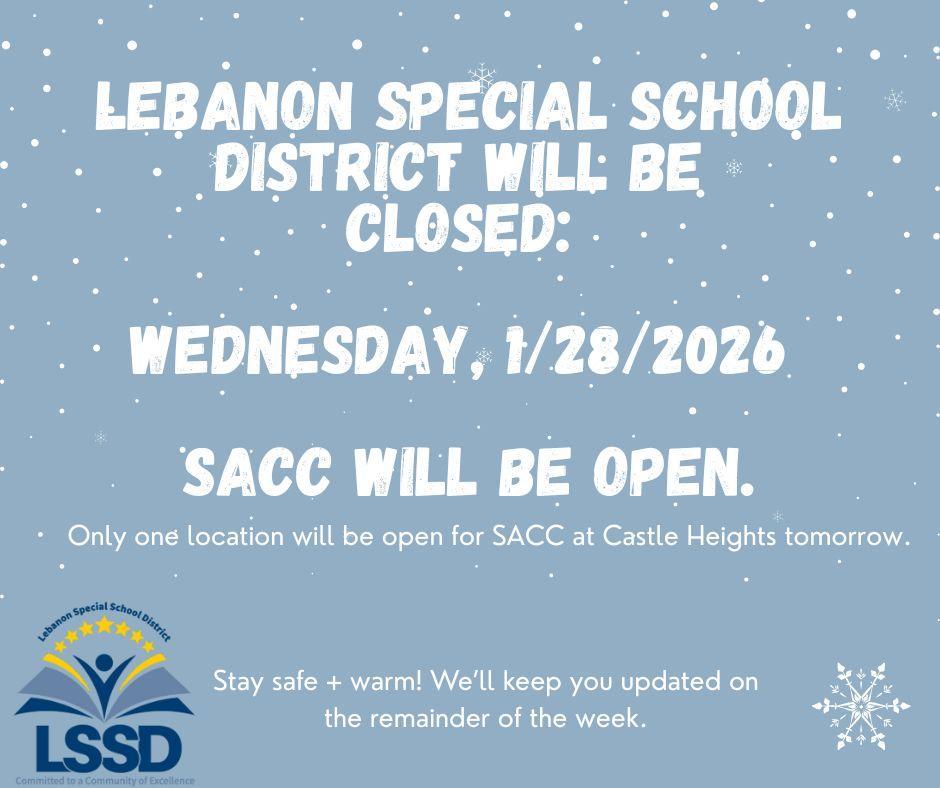 LEBANON SPECIAL SCHOOL DISTRICT WILL BE CLOSED:

WEDNESDAY, 1/28/2026

SACC WILL BE OPEN.

Only one location will be open for SACC at Castle Heights tomorrow.

Lebanon Special School District
LSSD
Committed to a Community of Excellence

Stay safe + warm! We'll keep you updated on the remainder of the week.